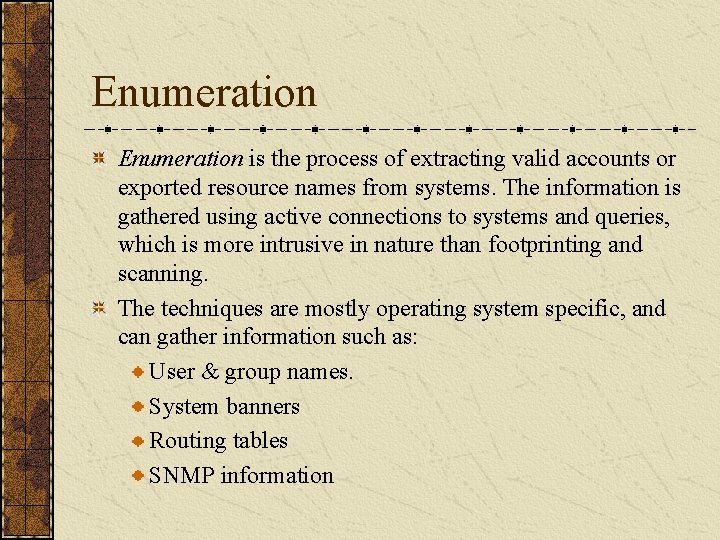 Enumeration

Enumeration is the process of extracting valid accounts or exported resource names from systems. The information is gathered using active connections to systems and queries, which is more intrusive in nature than footprinting and scanning.

The techniques are mostly operating system specific, and can gather information such as:

User & group names.

System banners

Routing tables

SNMP information